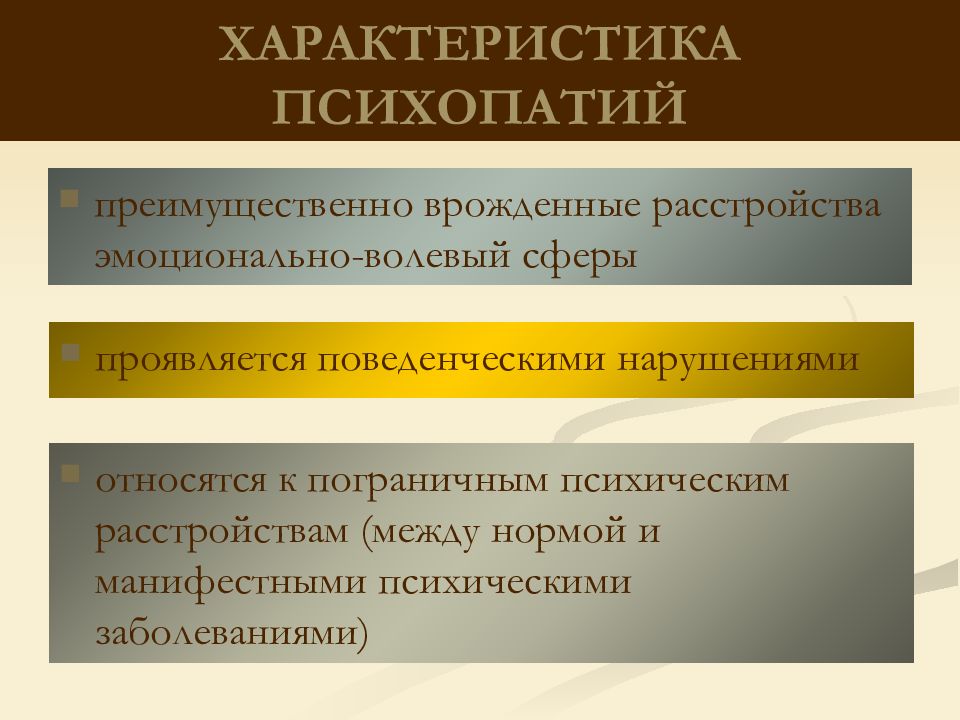 ХАРАКТЕРИСТИКА ПСИХОПАТИЙ

преимущественно врожденные расстройства эмоционально-волевый сферы

проявляется поведенческими нарушениями

относятся к пограничным психическим расстройствам (между нормой и манифестными психическими заболеваниями)